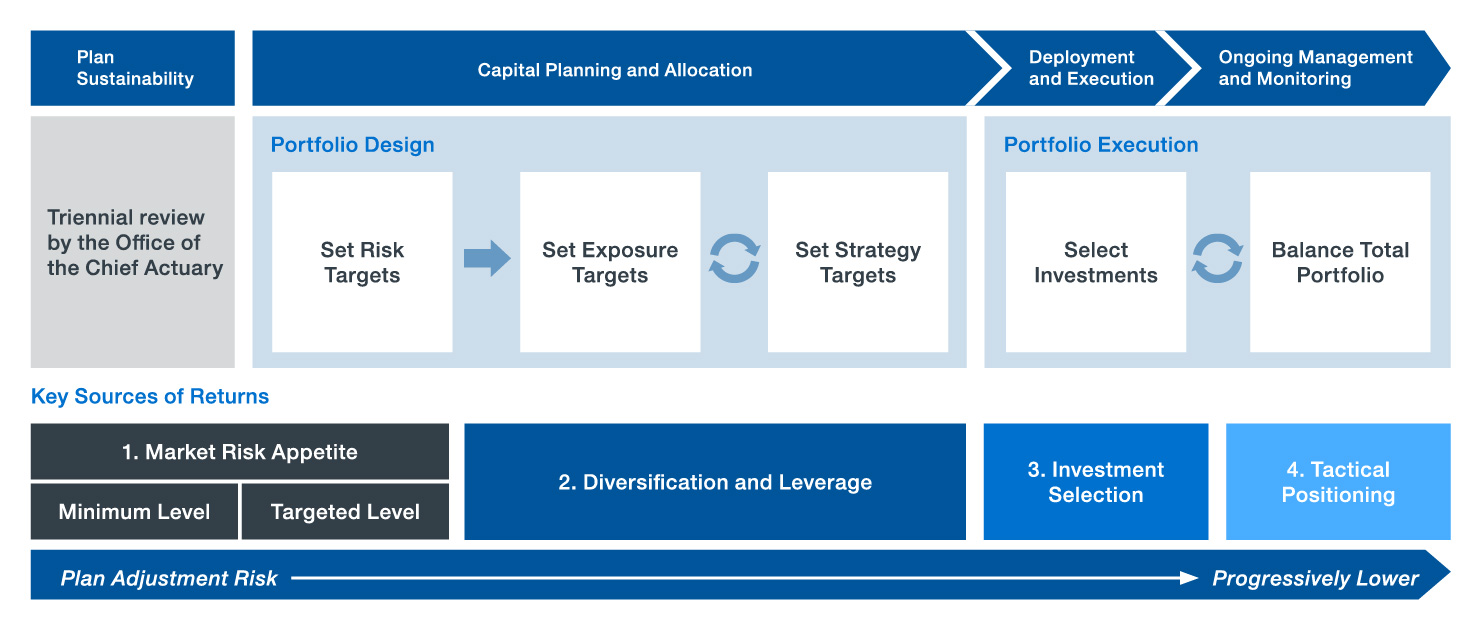 Plan Sustainability

Capital Planning and Allocation

Deployment and Execution

Ongoing Management and Monitoring

Triennial review by the Office of the Chief Actuary

Portfolio Design

Set Risk Targets

Set Exposure Targets

Set Strategy Targets

Portfolio Execution

Select Investments

Balance Total Portfolio

Key Sources of Returns

1. Market Risk Appetite

Minimum Level

Targeted Level

2. Diversification and Leverage

3. Investment Selection

4. Tactical Positioning

Plan Adjustment Risk

Progressively Lower